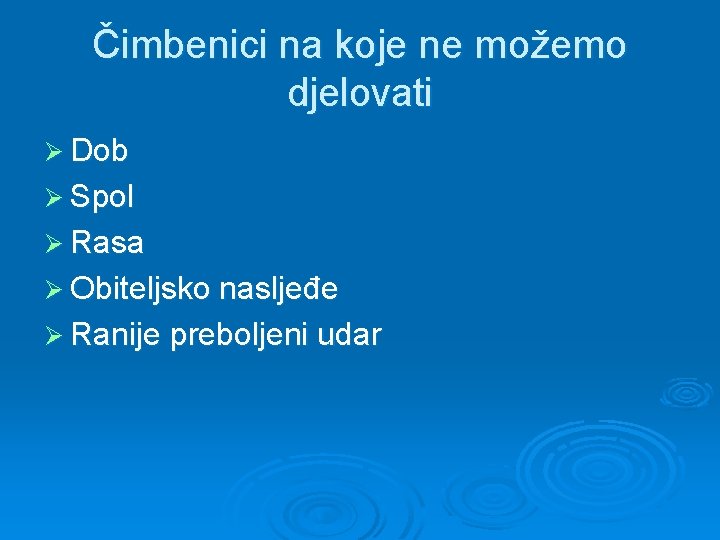 Čimbenici na koje ne možemo djelovati

➢ Dob
➢ Spol
➢ Rasa
➢ Obiteljsko nasljeđe
➢ Ranije preboljeni udar